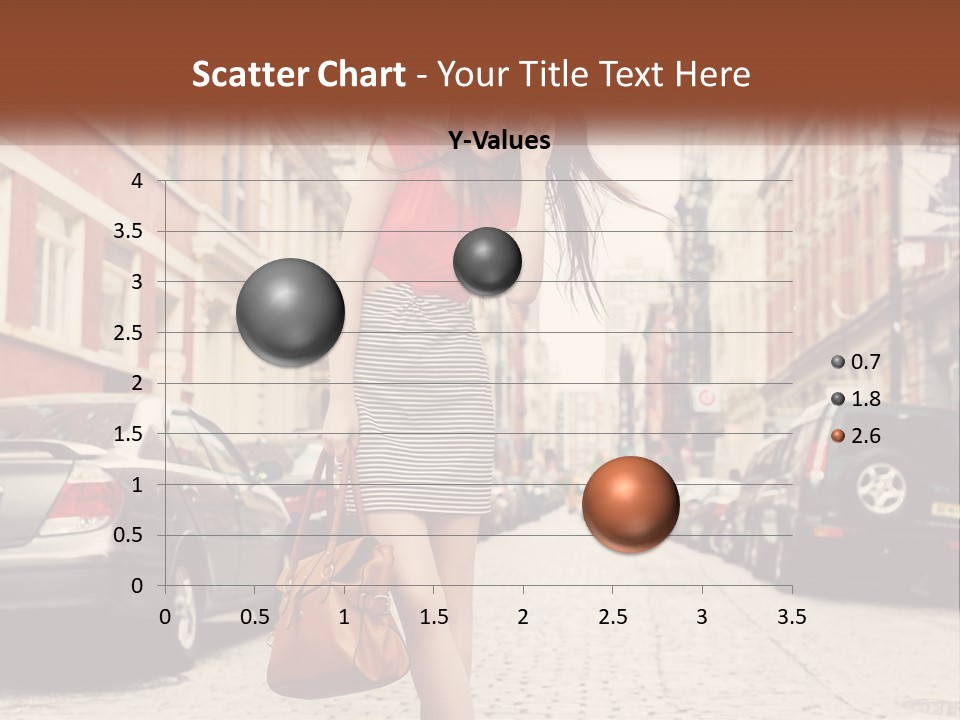 Scatter Chart - Your Title Text Here

Y-Values

4
3.5
3
2.5
2
1.5
1
0.5
0

0 0.5 1 1.5 2 2.5 3 3.5

0.7
1.8
2.6